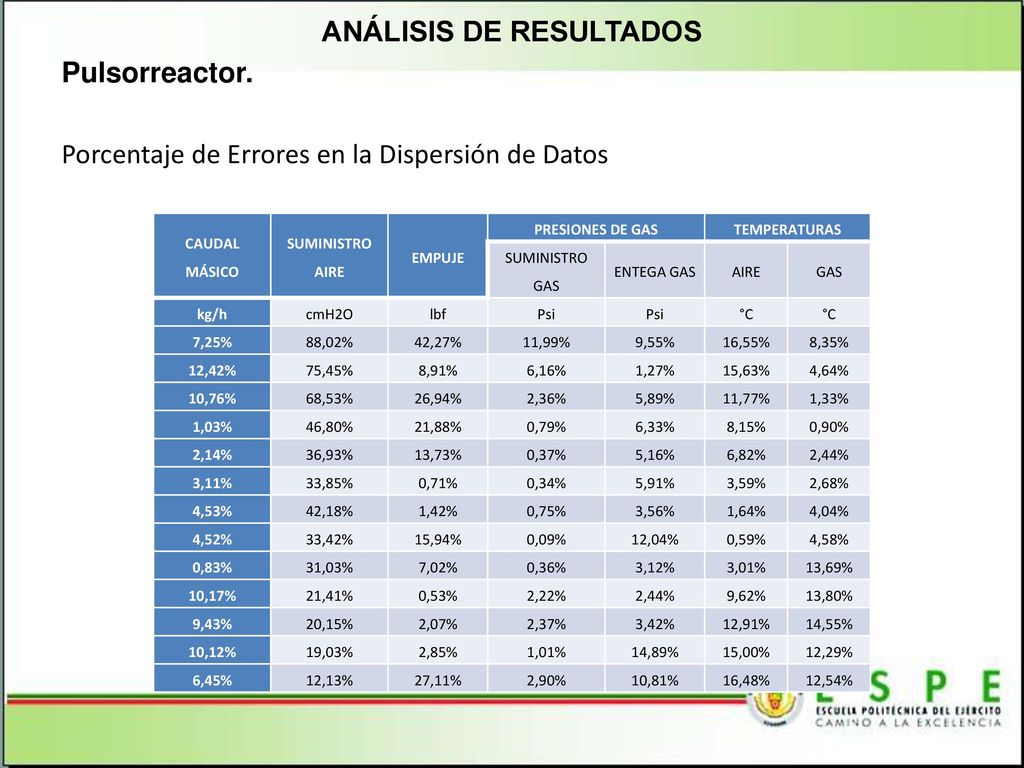 ANÁLISIS DE RESULTADOS

Pulsorreactor.

Porcentaje de Errores en la Dispersión de Datos

| CAUDAL MÁSICO | SUMINISTRO AIRE | EMPUJE | PRESIONES DE GAS: SUMINISTRO GAS | PRESIONES DE GAS: ENTEGA GAS | TEMPERATURAS: AIRE | TEMPERATURAS: GAS |
|---|---|---|---|---|---|---|
| kg/h | cmH2O | lbf | Psi | Psi | °C | °C |
| 7,25% | 88,02% | 42,27% | 11,99% | 9,55% | 16,55% | 8,35% |
| 12,42% | 75,45% | 8,91% | 6,16% | 1,27% | 15,63% | 4,64% |
| 10,76% | 68,53% | 26,94% | 2,36% | 5,89% | 11,77% | 1,33% |
| 1,03% | 46,80% | 21,88% | 0,79% | 6,33% | 8,15% | 0,90% |
| 2,14% | 36,93% | 13,73% | 0,37% | 5,16% | 6,82% | 2,44% |
| 3,11% | 33,85% | 0,71% | 0,34% | 5,91% | 3,59% | 2,68% |
| 4,53% | 42,18% | 1,42% | 0,75% | 3,56% | 1,64% | 4,04% |
| 4,52% | 33,42% | 15,94% | 0,09% | 12,04% | 0,59% | 4,58% |
| 0,83% | 31,03% | 7,02% | 0,36% | 3,12% | 3,01% | 13,69% |
| 10,17% | 21,41% | 0,53% | 2,22% | 2,44% | 9,62% | 13,80% |
| 9,43% | 20,15% | 2,07% | 2,37% | 3,42% | 12,91% | 14,55% |
| 10,12% | 19,03% | 2,85% | 1,01% | 14,89% | 15,00% | 12,29% |
| 6,45% | 12,13% | 27,11% | 2,90% | 10,81% | 16,48% | 12,54% |

ESPE
ESCUELA POLITÉCNICA DEL EJÉRCITO
CAMINO A LA EXCELENCIA